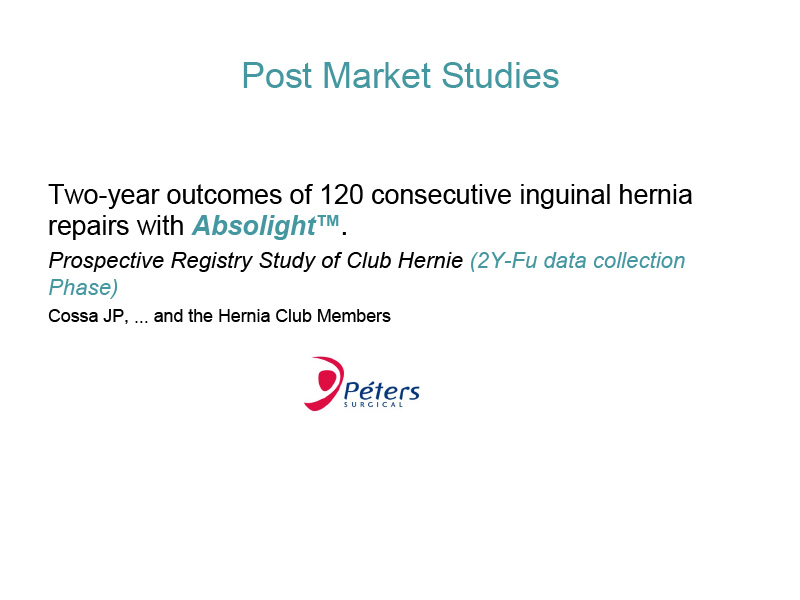 Post Market Studies

Two-year outcomes of 120 consecutive inguinal hernia repairs with Absolight™.

Prospective Registry Study of Club Hernie (2Y-Fu data collection Phase)

Cossa JP, ... and the Hernia Club Members

Péters
SURGICAL